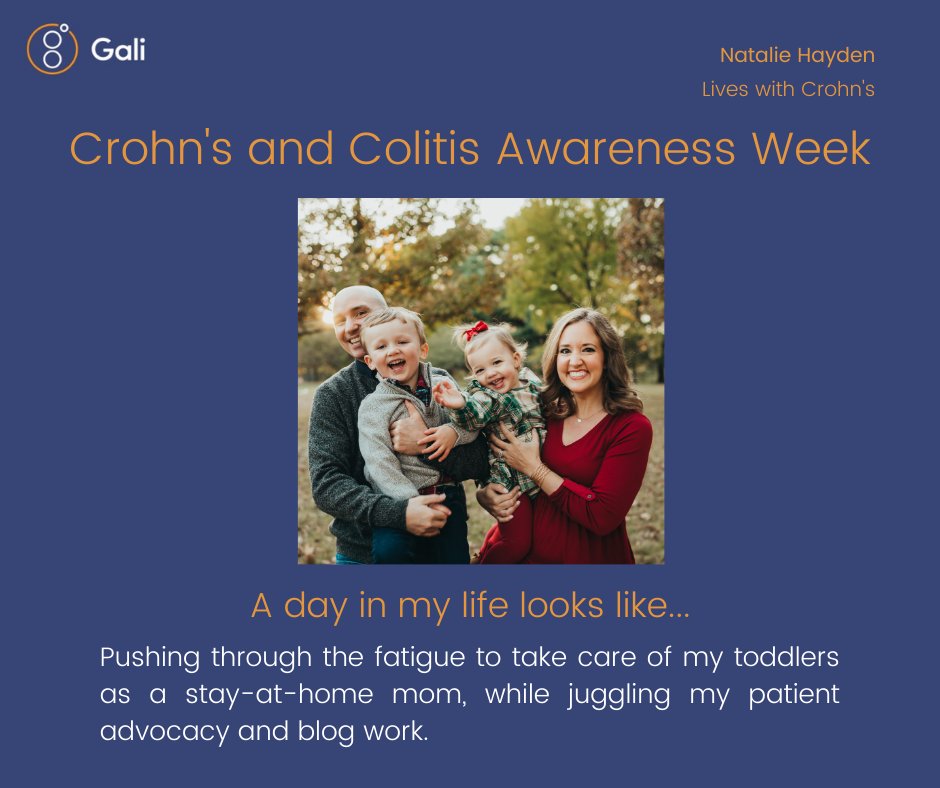 Gali

Natalie Hayden
Lives with Crohn's

Crohn's and Colitis Awareness Week

A day in my life looks like...

Pushing through the fatigue to take care of my toddlers as a stay-at-home mom, while juggling my patient advocacy and blog work.